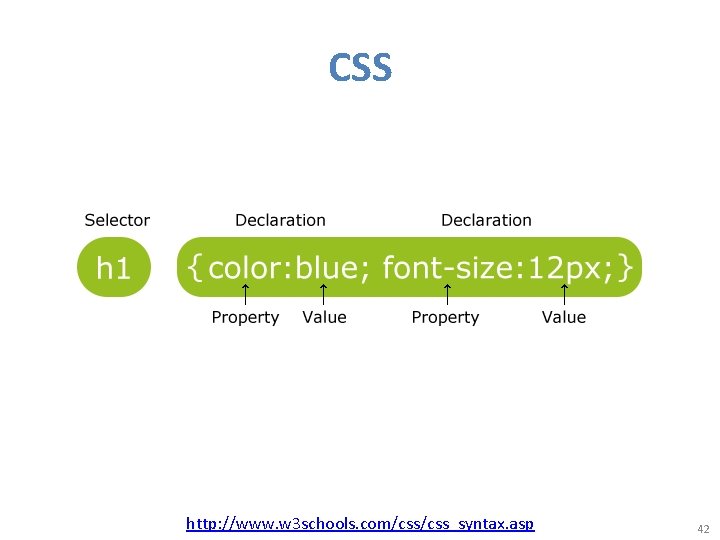 CSS

Selector Declaration Declaration

h1 {color:blue; font-size:12px;}

Property Value Property Value

http://www.w3schools.com/css/css_syntax.asp

42